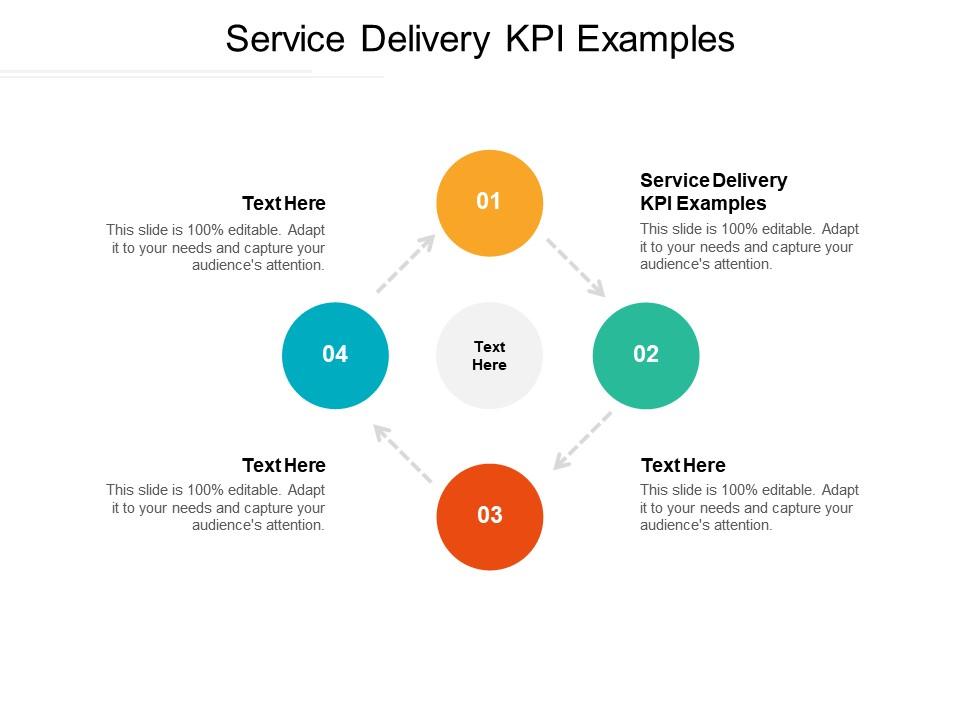 Service Delivery KPI Examples

Text Here
This slide is 100% editable. Adapt it to your needs and capture your audience's attention.

01

Service Delivery KPI Examples
This slide is 100% editable. Adapt it to your needs and capture your audience's attention.

04

Text Here

02

Text Here
This slide is 100% editable. Adapt it to your needs and capture your audience's attention.

03

Text Here
This slide is 100% editable. Adapt it to your needs and capture your audience's attention.